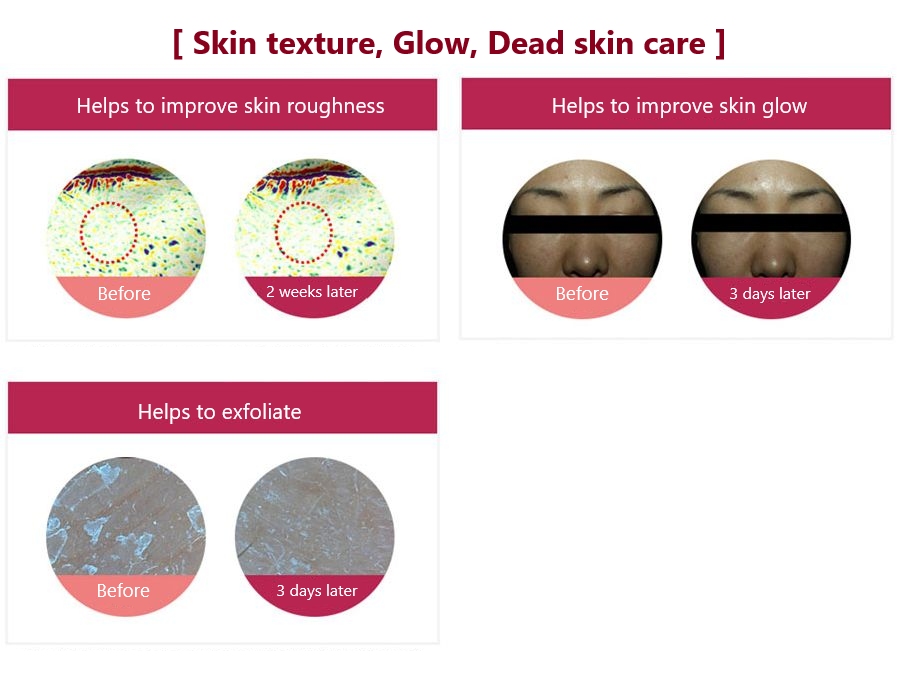 [ Skin texture, Glow, Dead skin care ]

Helps to improve skin roughness

Before

2 weeks later

Helps to improve skin glow

Before

3 days later

Helps to exfoliate

Before

3 days later